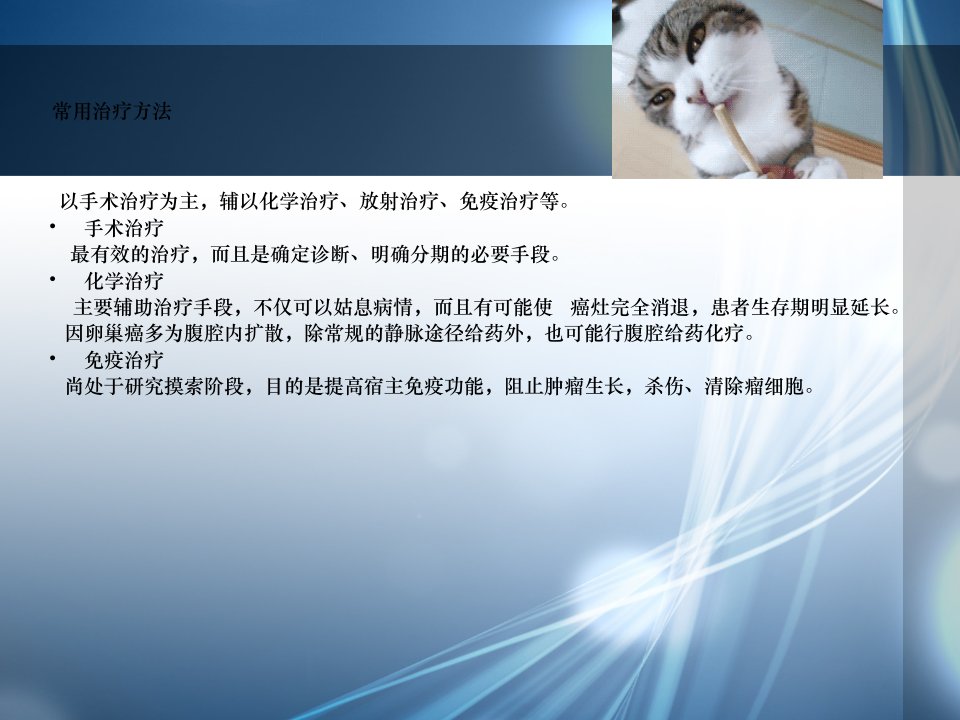 常用治疗方法

以手术治疗为主，辅以化学治疗、放射治疗、免疫治疗等。

• 手术治疗

最有效的治疗，而且是确定诊断、明确分期的必要手段。

• 化学治疗

主要辅助治疗手段，不仅可以姑息病情，而且有可能使 癌灶完全消退，患者生存期明显延长。因卵巢癌多为腹腔内扩散，除常规的静脉途径给药外，也可能行腹腔给药化疗。

• 免疫治疗

尚处于研究摸索阶段，目的是提高宿主免疫功能，阻止肿瘤生长，杀伤、清除瘤细胞。